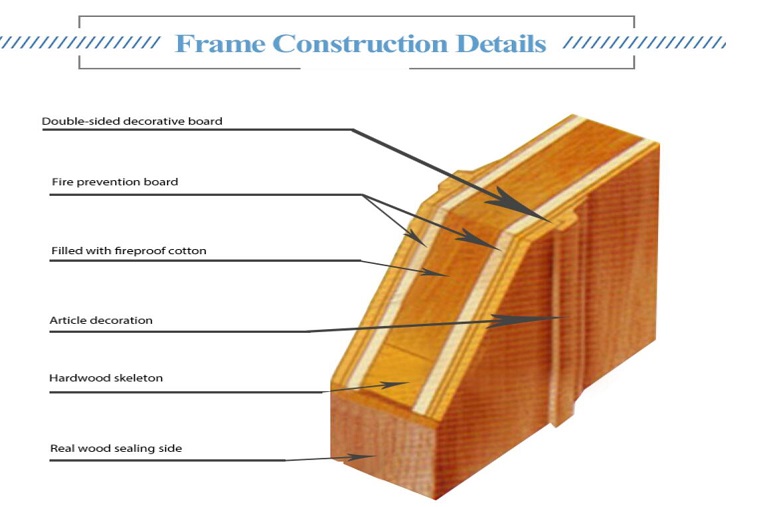 Frame Construction Details

Double-sided decorative board

Fire prevention board

Filled with fireproof cotton

Article decoration

Hardwood skeleton

Real wood sealing side